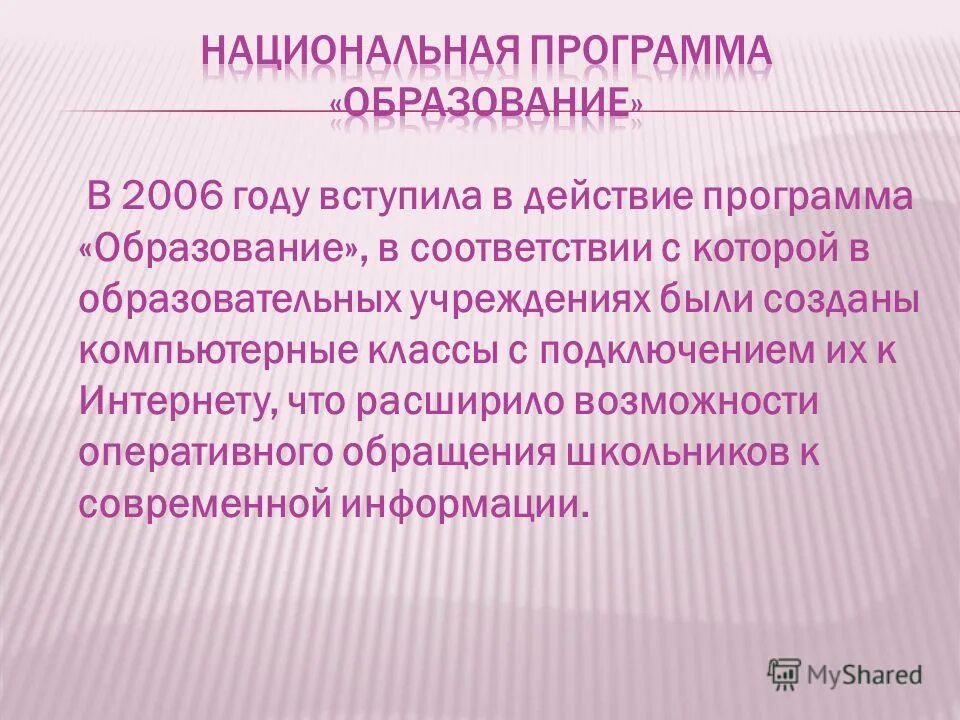 НАЦИОНАЛЬНАЯ ПРОГРАММА «ОБРАЗОВАНИЕ»

В 2006 году вступила в действие программа «Образование», в соответствии с которой в образовательных учреждениях были созданы компьютерные классы с подключением их к Интернету, что расширило возможности оперативного обращения школьников к современной информации.

MyShared